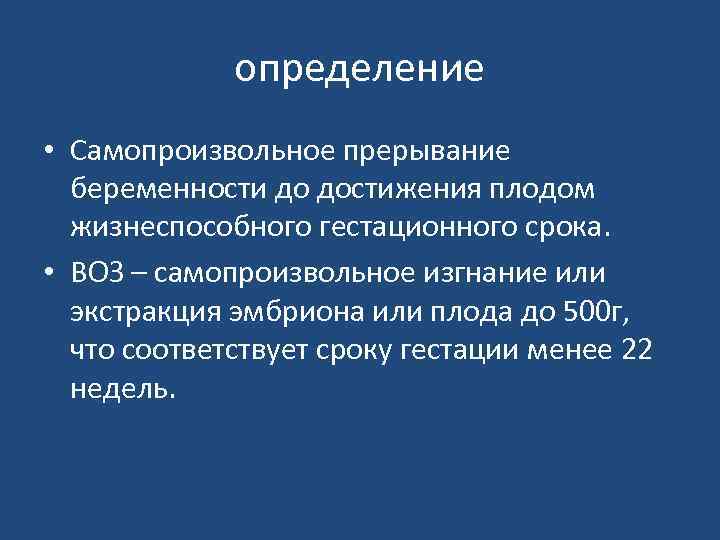 определение

• Самопроизвольное прерывание беременности до достижения плодом жизнеспособного гестационного срока.

• ВОЗ – самопроизвольное изгнание или экстракция эмбриона или плода до 500г, что соответствует сроку гестации менее 22 недель.